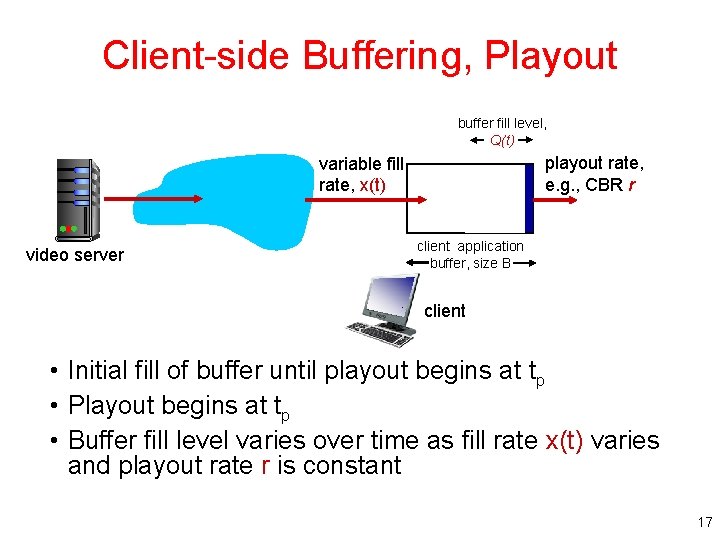 Client-side Buffering, Playout

buffer fill level, Q(t)

variable fill rate, x(t)

playout rate, e.g., CBR r

video server

client application buffer, size B

client

• Initial fill of buffer until playout begins at $t_p$
• Playout begins at $t_p$
• Buffer fill level varies over time as fill rate x(t) varies and playout rate r is constant

17